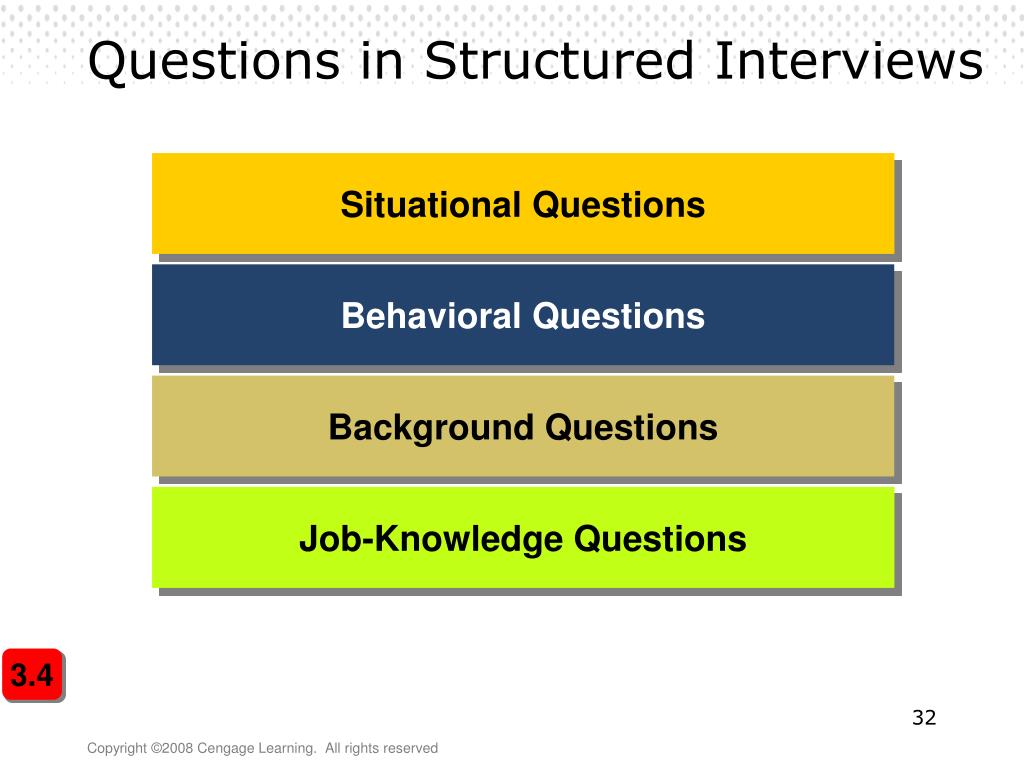 Questions in Structured Interviews

Situational Questions

Behavioral Questions

Background Questions

Job-Knowledge Questions

3.4

32

Copyright ©2008 Cengage Learning. All rights reserved